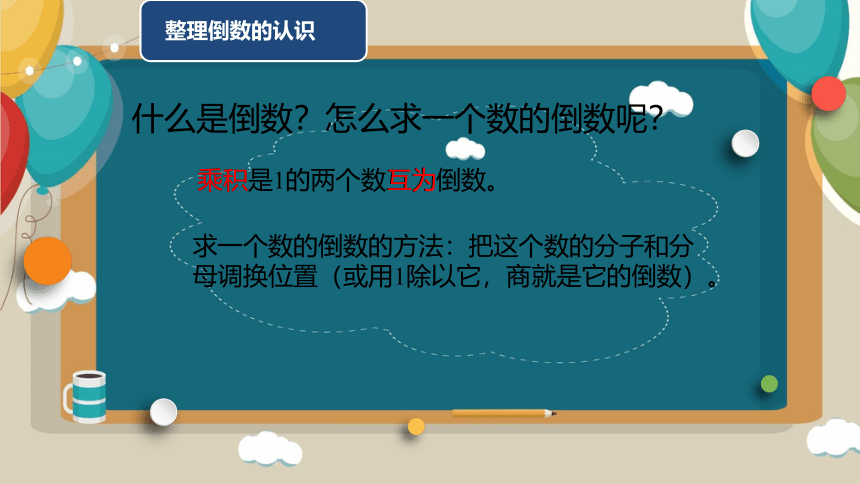 整理倒数的认识

什么是倒数？怎么求一个数的倒数呢？

乘积是1的两个数互为倒数。

求一个数的倒数的方法：把这个数的分子和分母调换位置（或用1除以它，商就是它的倒数）。